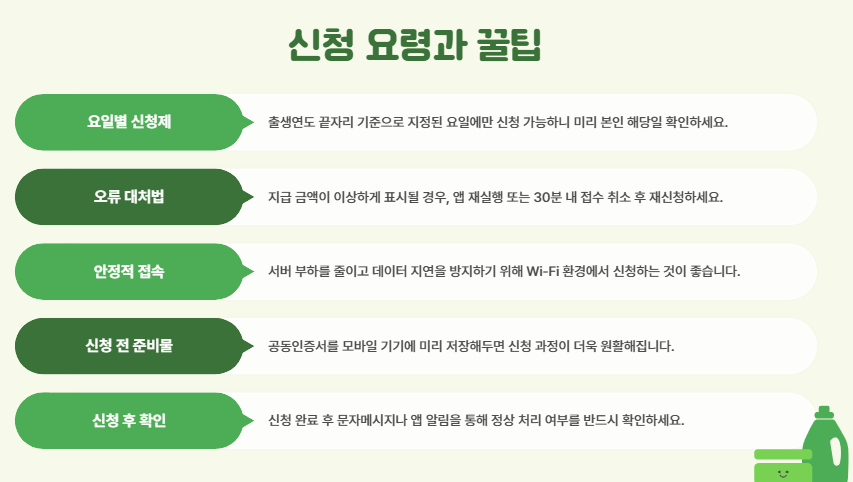 신청 요령과 꿀팁

요일별 신청제

출생연도 끝자리 기준으로 지정된 요일에만 신청 가능하니 미리 본인 해당일 확인하세요.

오류 대처법

지급 금액이 이상하게 표시될 경우, 앱 재실행 또는 30분 내 접수 취소 후 재신청하세요.

안정적 접속

서버 부하를 줄이고 데이터 지연을 방지하기 위해 Wi-Fi 환경에서 신청하는 것이 좋습니다.

신청 전 준비물

공동인증서를 모바일 기기에 미리 저장해두면 신청 과정이 더욱 원활해집니다.

신청 후 확인

신청 완료 후 문자메시지나 앱 알림을 통해 정상 처리 여부를 반드시 확인하세요.